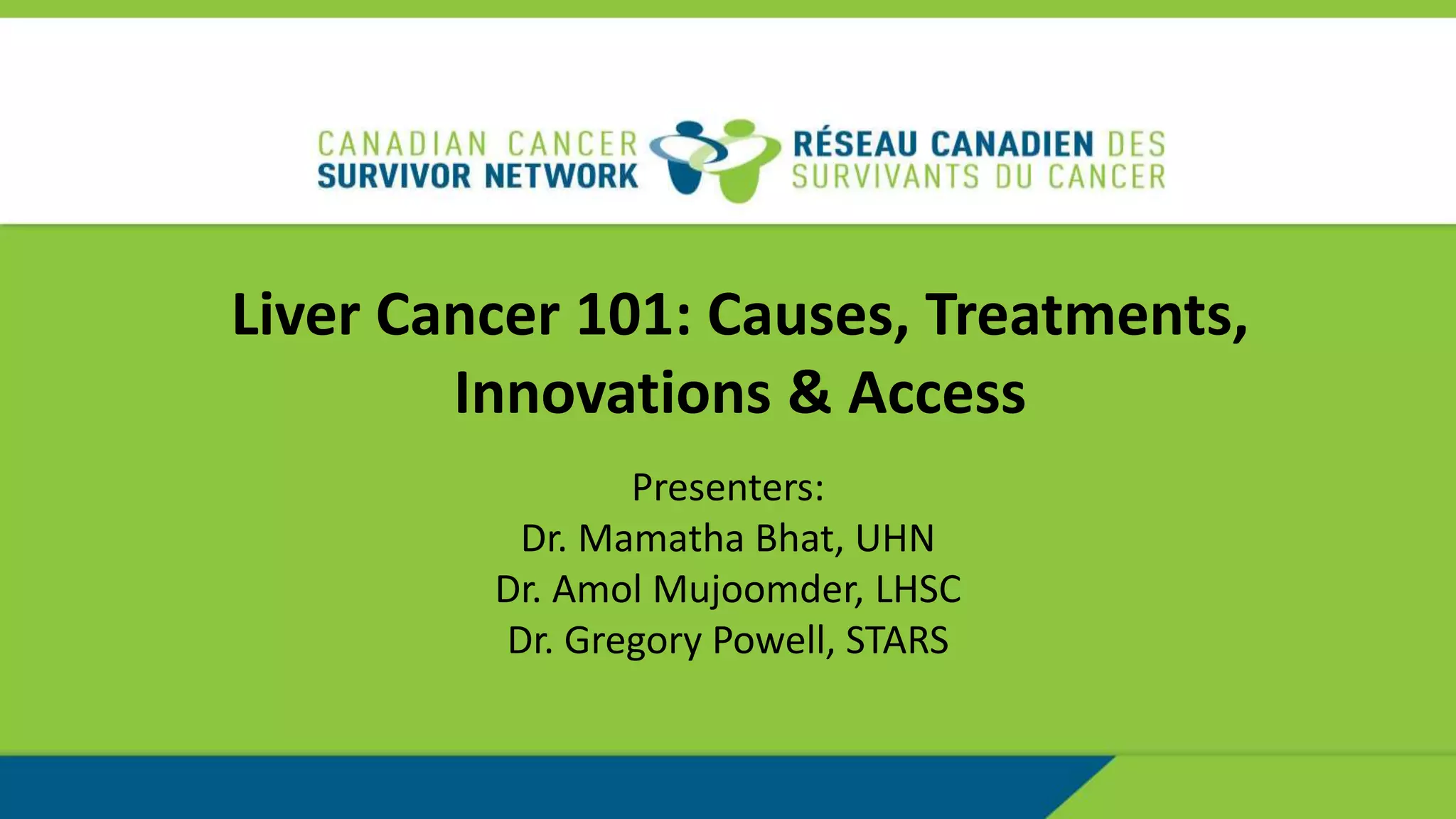 CANADIAN CANCER SURVIVOR NETWORK

RÉSEAU CANADIEN DES SURVIVANTS DU CANCER

Liver Cancer 101: Causes, Treatments, Innovations & Access

Presenters:
Dr. Mamatha Bhat, UHN
Dr. Amol Mujoomder, LHSC
Dr. Gregory Powell, STARS